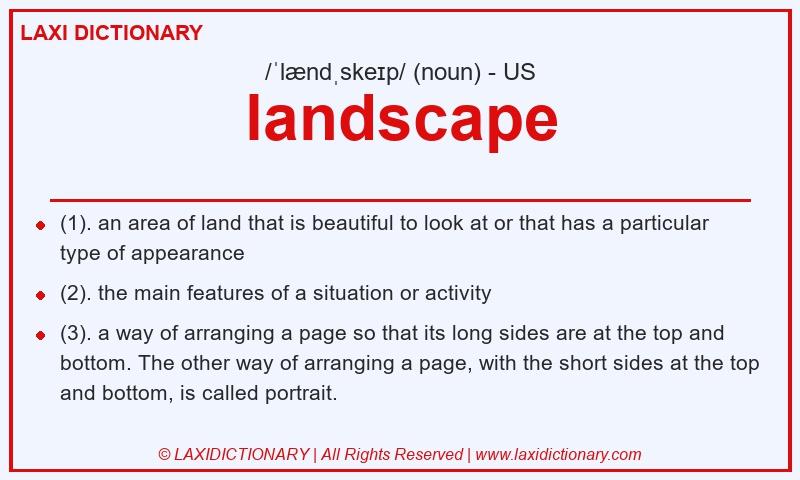 LAXI DICTIONARY

/ˈlændˌskeɪp/ (noun) - US

landscape

- (1). an area of land that is beautiful to look at or that has a particular type of appearance
- (2). the main features of a situation or activity
- (3). a way of arranging a page so that its long sides are at the top and bottom. The other way of arranging a page, with the short sides at the top and bottom, is called portrait.

© LAXIDICTIONARY | All Rights Reserved | www.laxidictionary.com